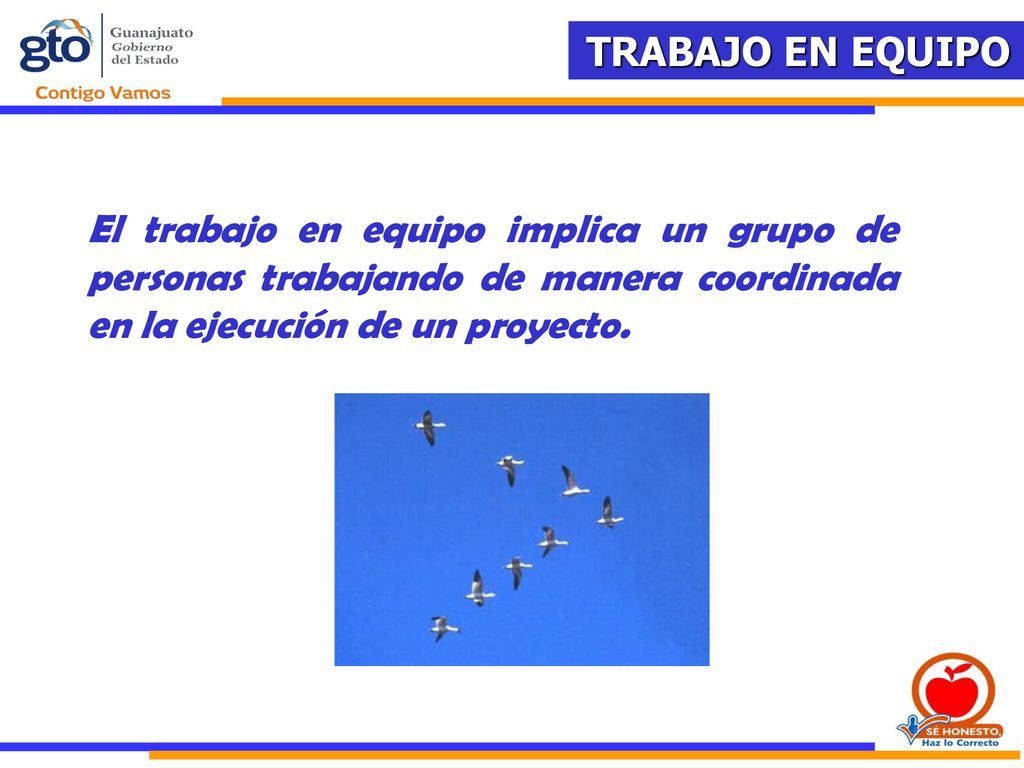 gto Guanajuato Gobierno del Estado
Contigo Vamos

TRABAJO EN EQUIPO

El trabajo en equipo implica un grupo de personas trabajando de manera coordinada en la ejecución de un proyecto.

SÉ HONESTO, Haz lo Correcto